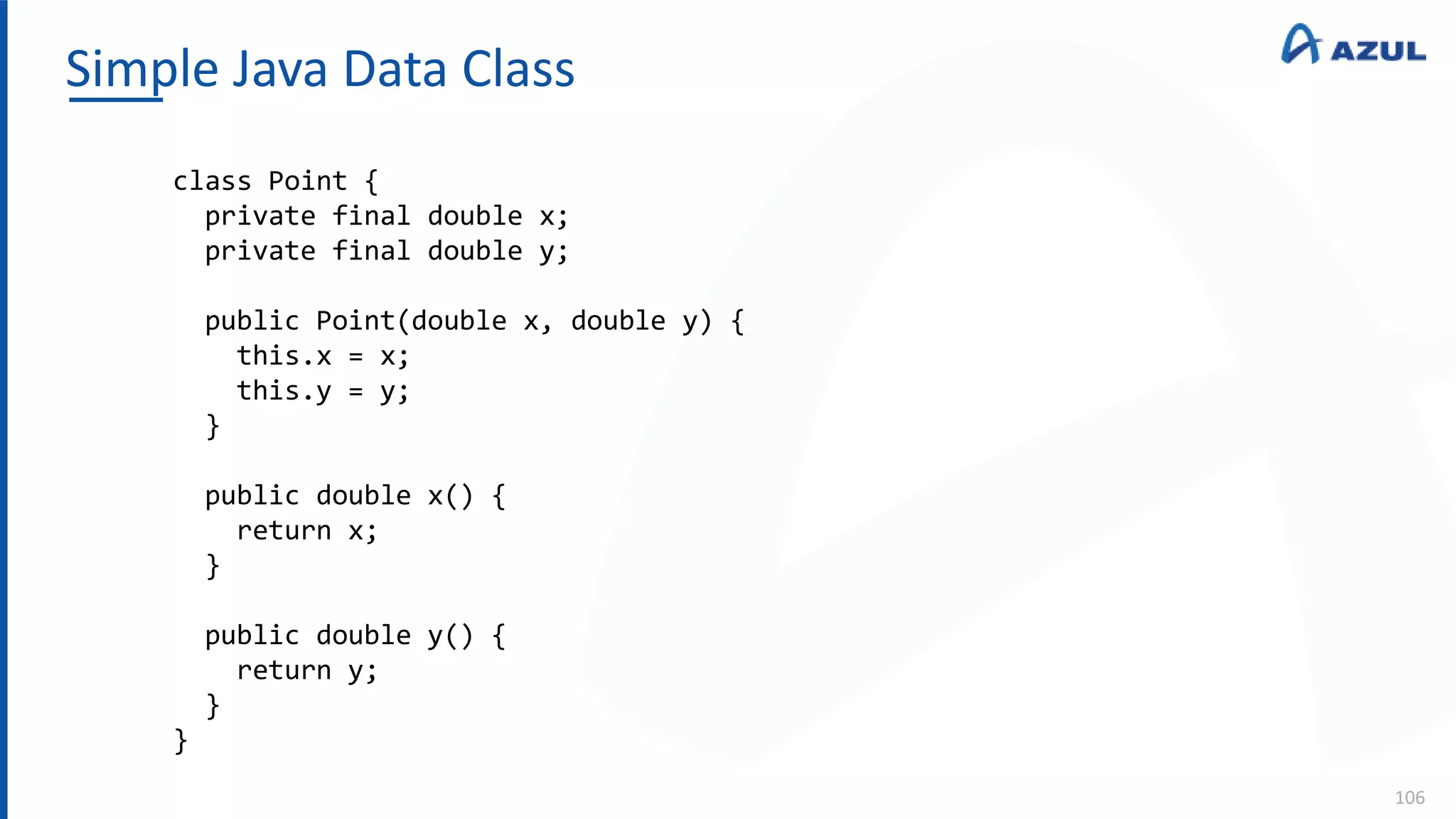 Simple Java Data Class

AZUL

class Point {
  private final double x;
  private final double y;

  public Point(double x, double y) {
    this.x = x;
    this.y = y;
  }

  public double x() {
    return x;
  }

  public double y() {
    return y;
  }
}

106